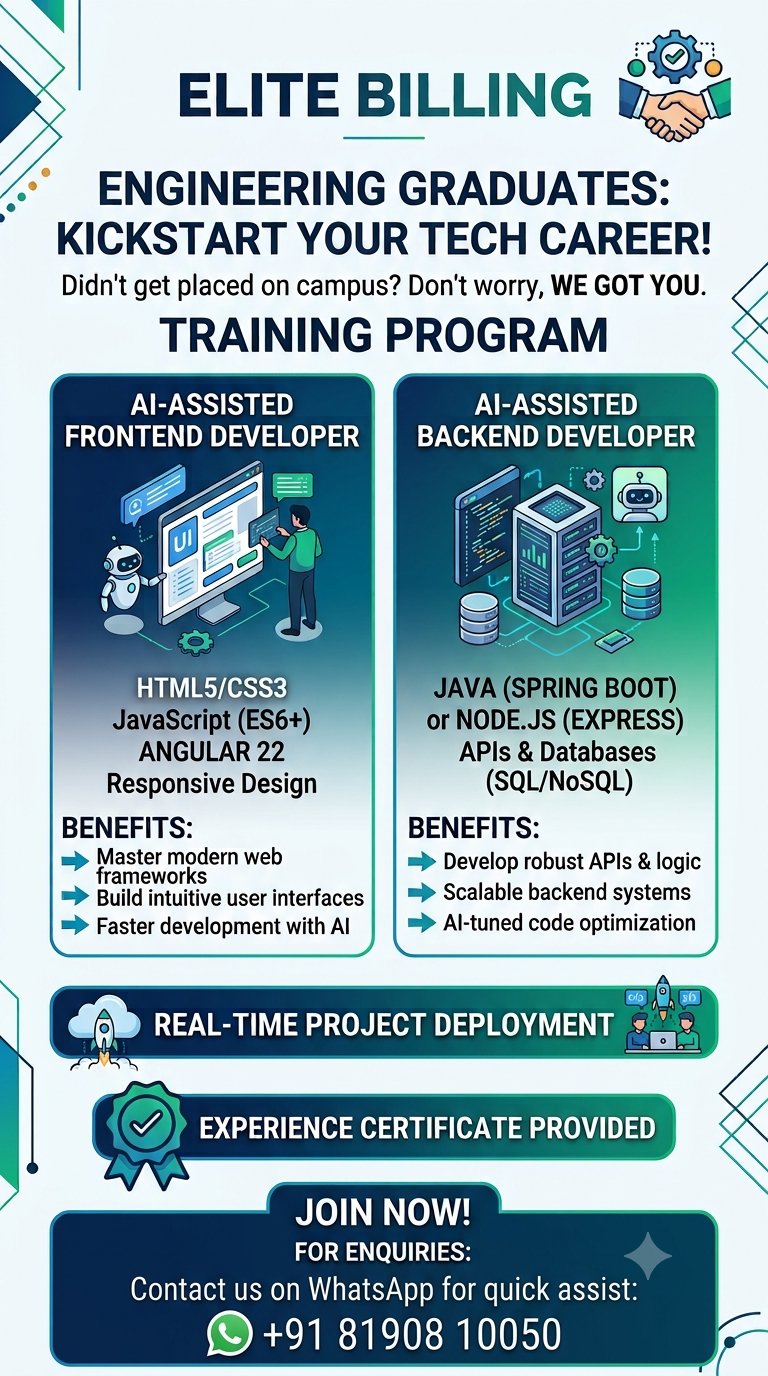 ELITE BILLING

ENGINEERING GRADUATES: KICKSTART YOUR TECH CAREER!

Didn't get placed on campus? Don't worry, WE GOT YOU.

TRAINING PROGRAM

AI-ASSISTED FRONTEND DEVELOPER

UI

HTML5/CSS3
JavaScript (ES6+)
ANGULAR 22
Responsive Design

BENEFITS:
Master modern web frameworks
Build intuitive user interfaces
Faster development with AI

AI-ASSISTED BACKEND DEVELOPER

JAVA (SPRING BOOT)
or NODE.JS (EXPRESS)
APIs & Databases
(SQL/NoSQL)

BENEFITS:
Develop robust APIs & logic
Scalable backend systems
AI-tuned code optimization

REAL-TIME PROJECT DEPLOYMENT

EXPERIENCE CERTIFICATE PROVIDED

JOIN NOW!
FOR ENQUIRIES:
Contact us on WhatsApp for quick assist:
+91 81908 10050